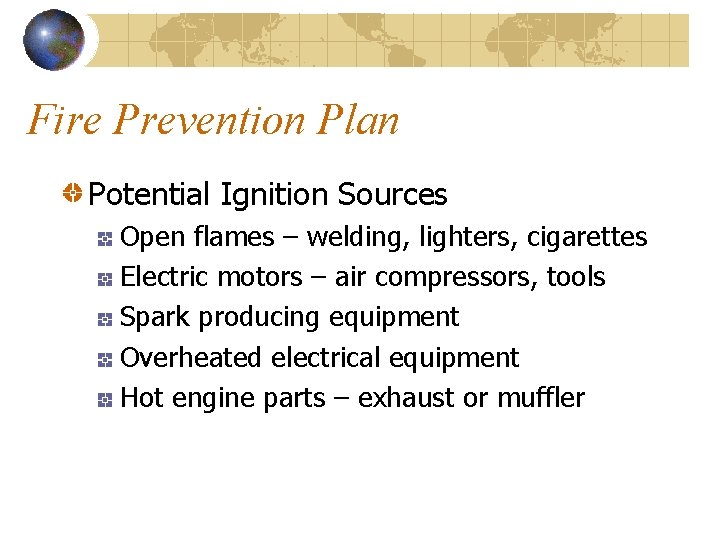 Fire Prevention Plan

Potential Ignition Sources

Open flames – welding, lighters, cigarettes

Electric motors – air compressors, tools

Spark producing equipment

Overheated electrical equipment

Hot engine parts – exhaust or muffler